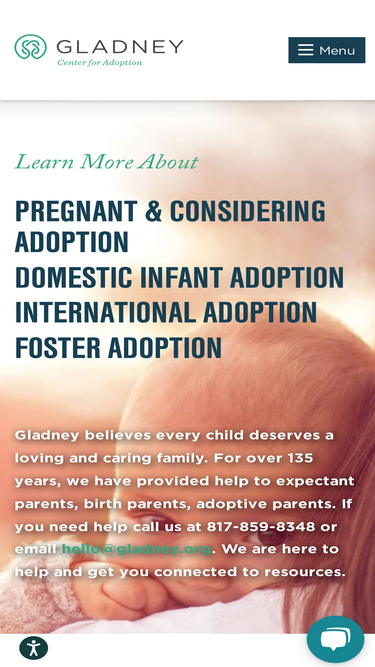 GLADNEY
Center for Adoption

Menu

Learn More About

PREGNANT & CONSIDERING ADOPTION
DOMESTIC INFANT ADOPTION
INTERNATIONAL ADOPTION
FOSTER ADOPTION

Gladney believes every child deserves a loving and caring family. For over 135 years, we have provided help to expectant parents, birth parents, adoptive parents. If you need help call us at 817-859-8348 or email hello@gladney.org. We are here to help and get you connected to resources.